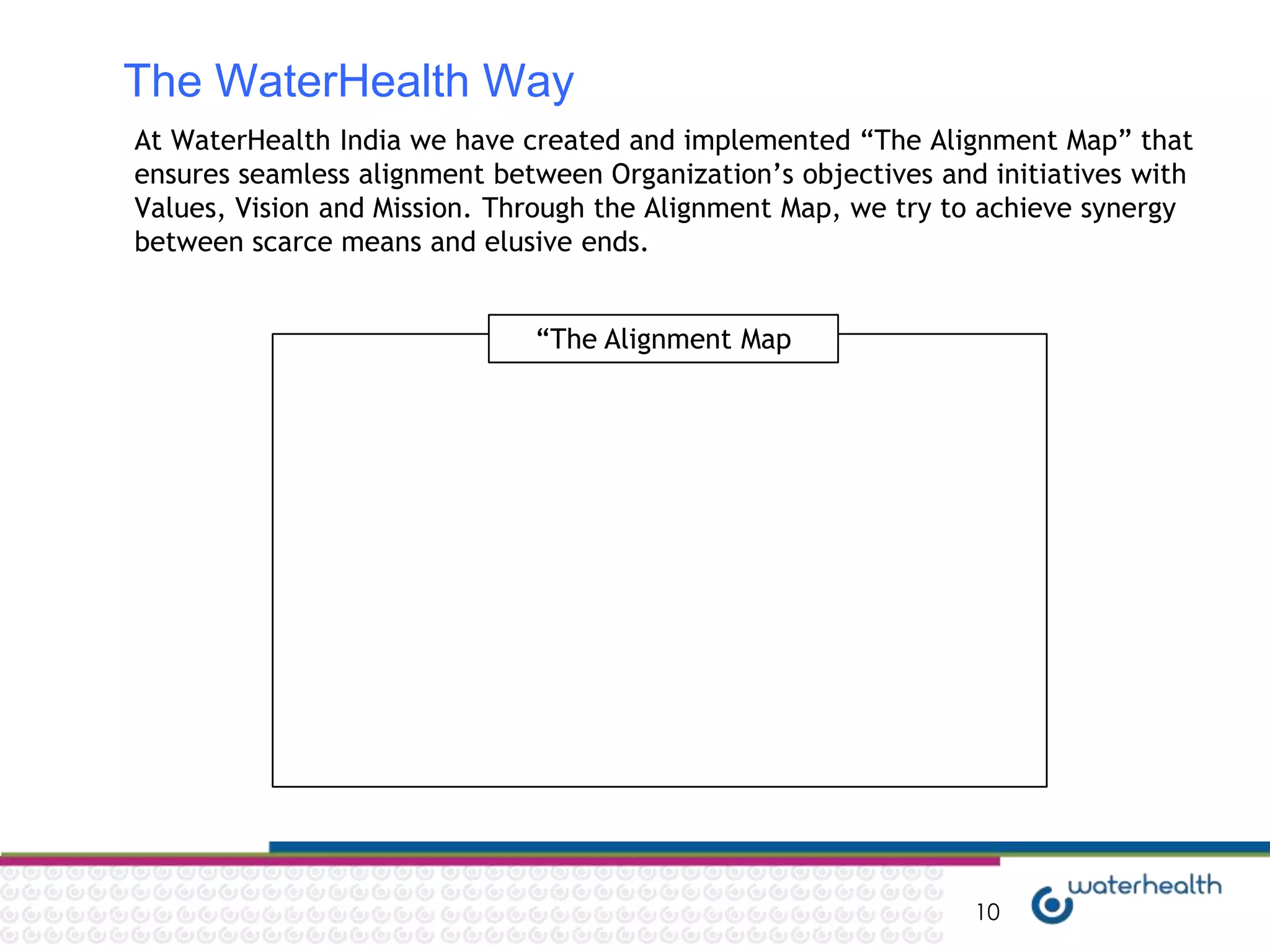 The WaterHealth Way

At WaterHealth India we have created and implemented “The Alignment Map” that ensures seamless alignment between Organization’s objectives and initiatives with Values, Vision and Mission. Through the Alignment Map, we try to achieve synergy between scarce means and elusive ends.

“The Alignment Map

10

waterhealth